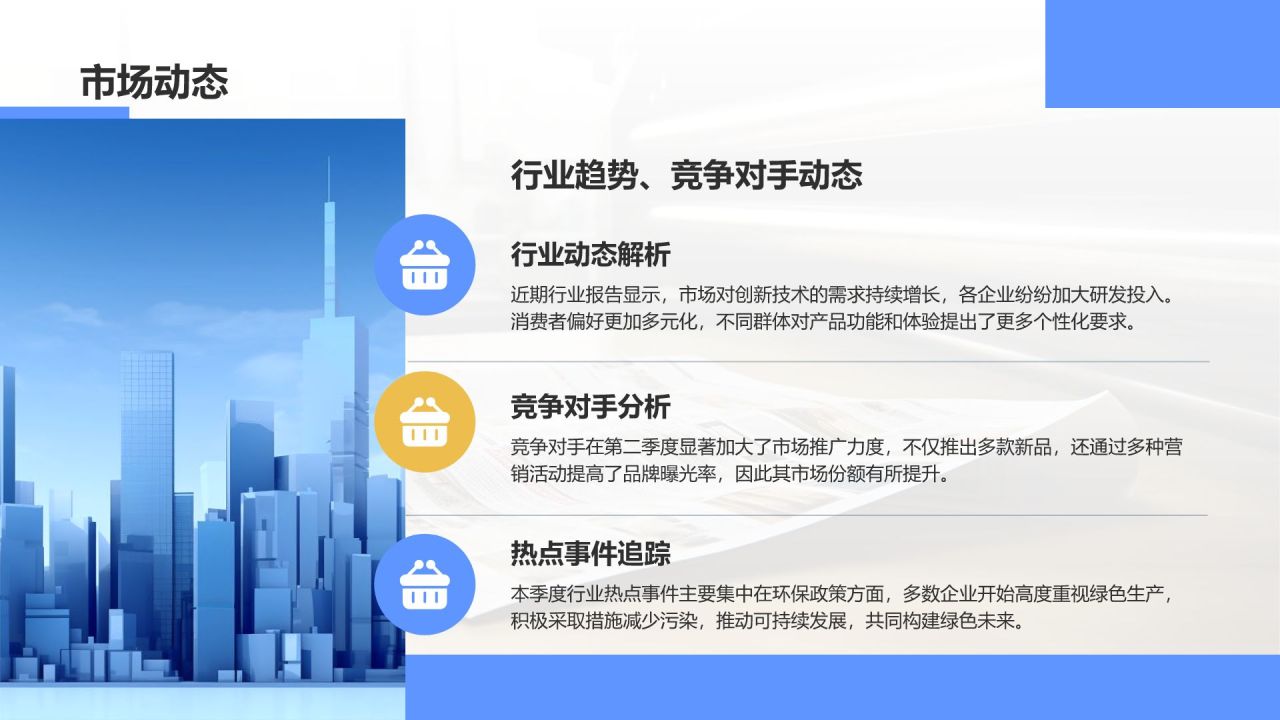 市场动态

行业趋势、竞争对手动态

行业动态解析

近期行业报告显示，市场对创新技术的需求持续增长，各企业纷纷加大研发投入。消费者偏好更加多元化，不同群体对产品功能和体验提出了更多个性化要求。

竞争对手分析

竞争对手在第二季度显著加大了市场推广力度，不仅推出多款新品，还通过多种营销活动提高了品牌曝光率，因此其市场份额有所提升。

热点事件追踪

本季度行业热点事件主要集中在环保政策方面，多数企业开始高度重视绿色生产，积极采取措施减少污染，推动可持续发展，共同构建绿色未来。